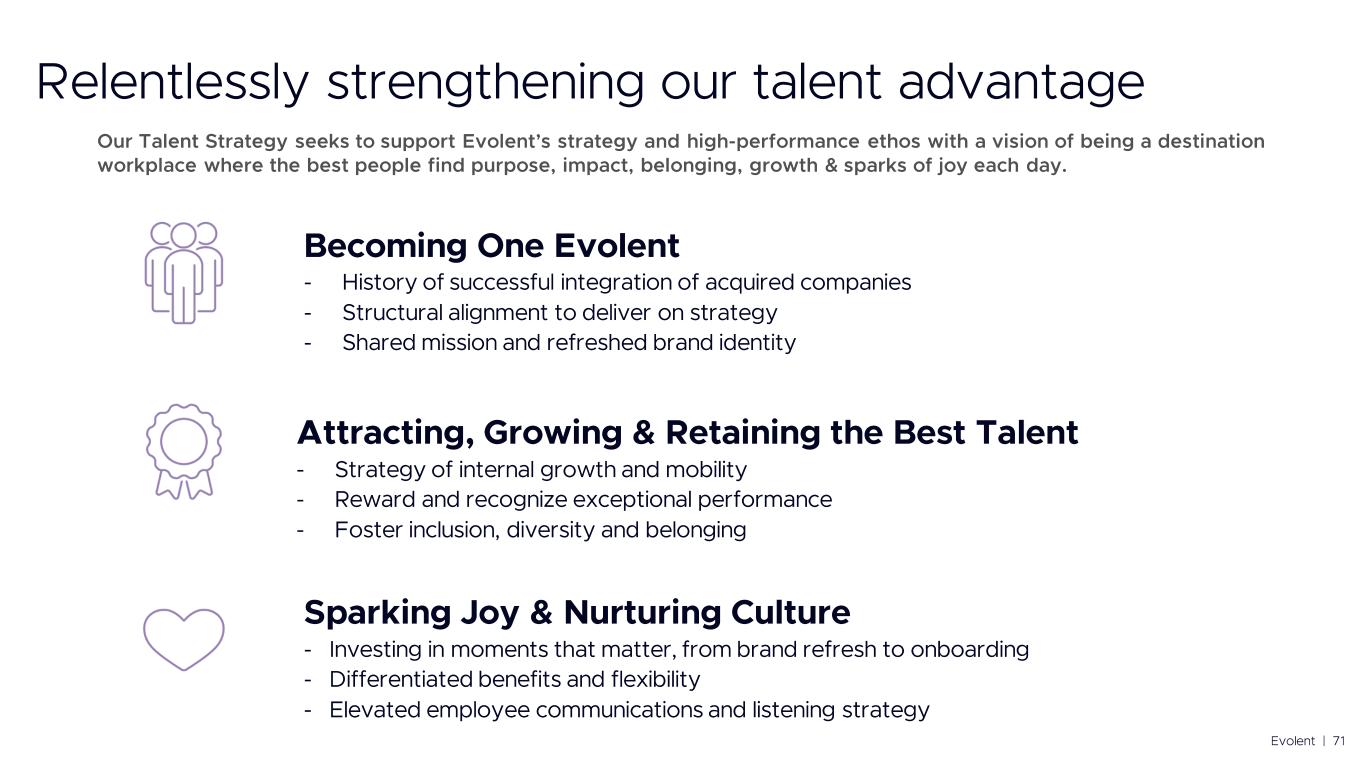 Relentlessly strengthening our talent advantage

Our Talent Strategy seeks to support Evolent's strategy and high-performance ethos with a vision of being a destination workplace where the best people find purpose, impact, belonging, growth & sparks of joy each day.

Becoming One Evolent
- History of successful integration of acquired companies
- Structural alignment to deliver on strategy
- Shared mission and refreshed brand identity

Attracting, Growing & Retaining the Best Talent
- Strategy of internal growth and mobility
- Reward and recognize exceptional performance
- Foster inclusion, diversity and belonging

Sparking Joy & Nurturing Culture
- Investing in moments that matter, from brand refresh to onboarding
- Differentiated benefits and flexibility
- Elevated employee communications and listening strategy

Evolent | 71